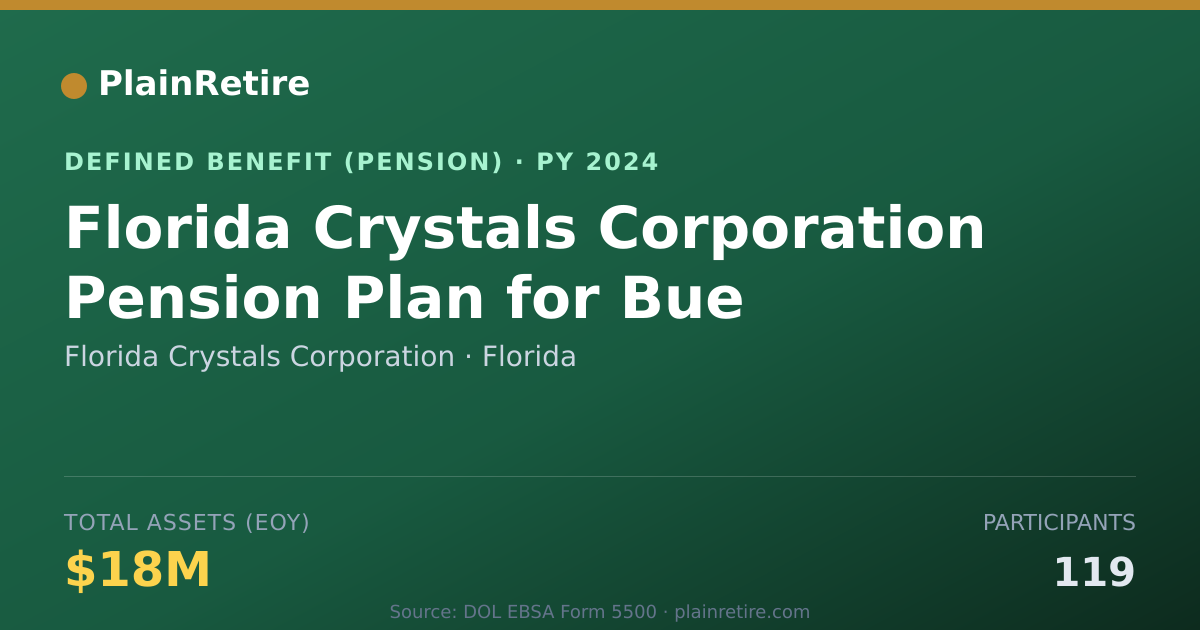 PlainRetire

DEFINED BENEFIT (PENSION) · PY 2024

Florida Crystals Corporation Pension Plan for Bue

Florida Crystals Corporation · Florida

TOTAL ASSETS (EOY)

$18M

PARTICIPANTS

119

Source: DOL EBSA Form 5500 · plainretire.com